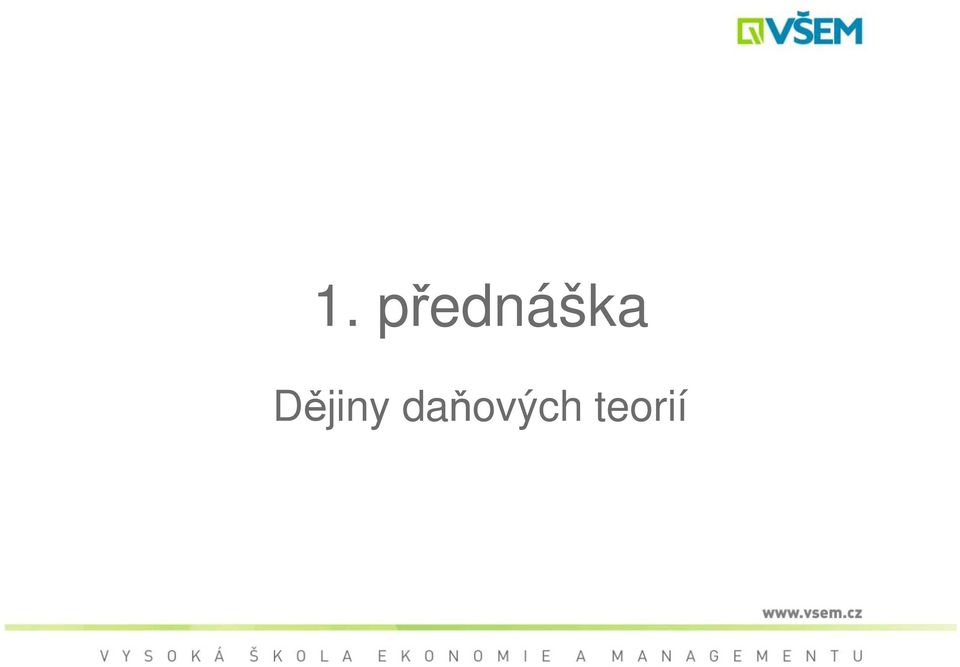 VŠEM

1. přednáška

Dějiny daňových teorií

www.vsem.cz

VYSOKÁ ŠKOLA EKONOMIE A MANAGEMENTU